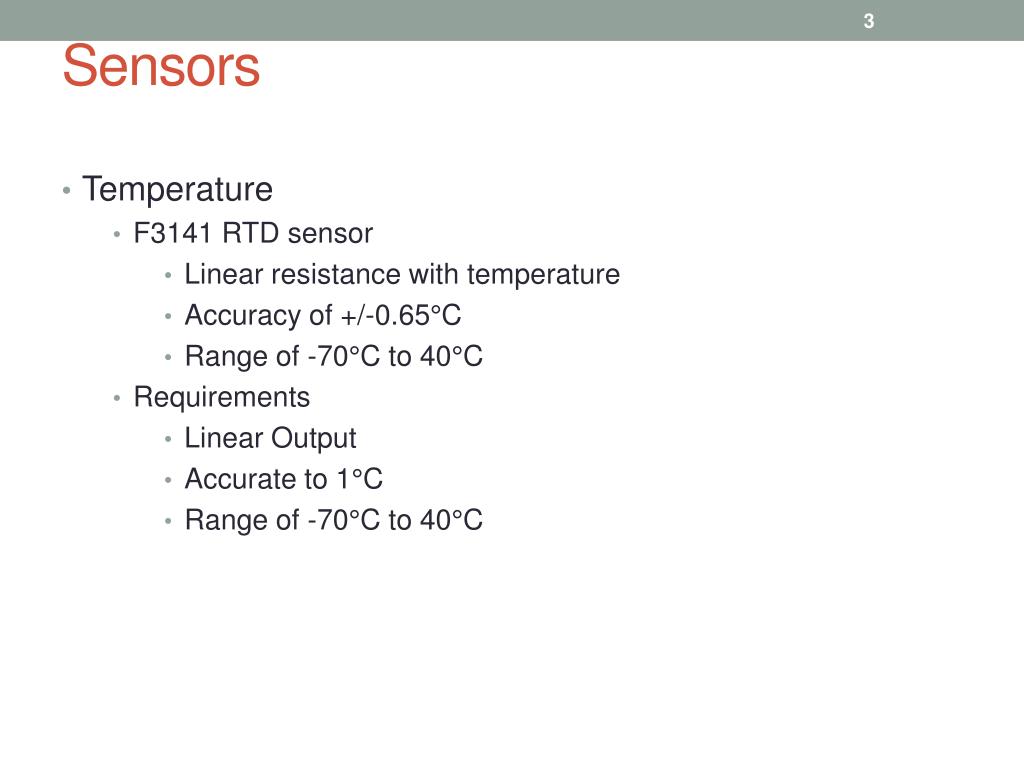 3

Sensors

• Temperature
  • F3141 RTD sensor
    • Linear resistance with temperature
    • Accuracy of +/-0.65°C
    • Range of -70°C to 40°C
  • Requirements
    • Linear Output
    • Accurate to 1°C
    • Range of -70°C to 40°C